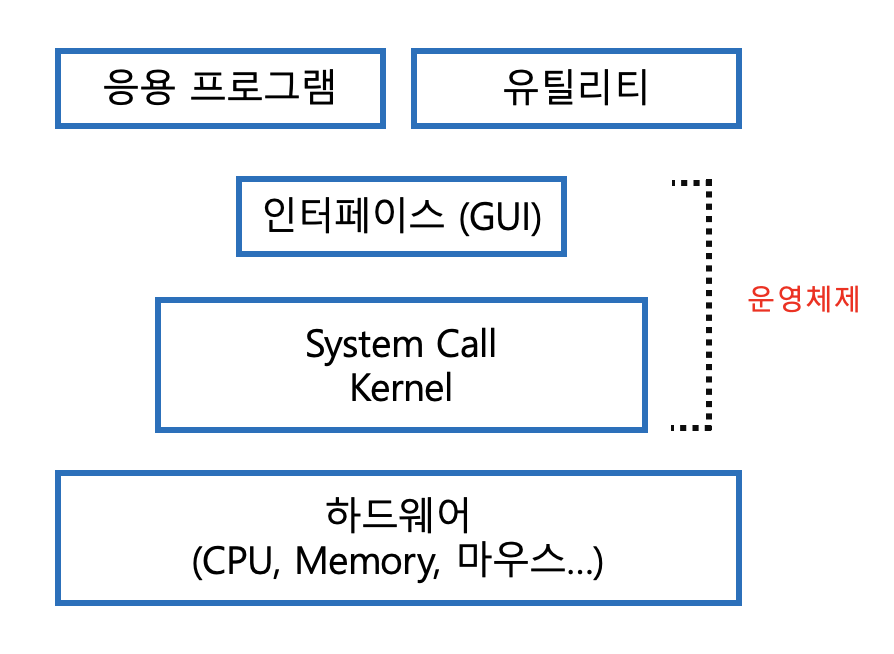 응용 프로그램

유틸리티

인터페이스 (GUI)

운영체제

System Call
Kernel

하드웨어
(CPU, Memory, 마우스...)